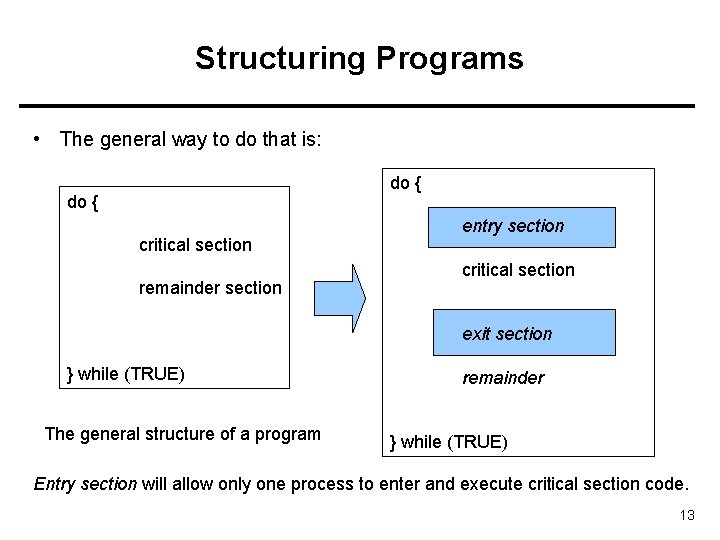 Structuring Programs

• The general way to do that is:

do {

critical section

remainder section

} while (TRUE)

The general structure of a program

do {

entry section

critical section

exit section

remainder

} while (TRUE)

Entry section will allow only one process to enter and execute critical section code.

13